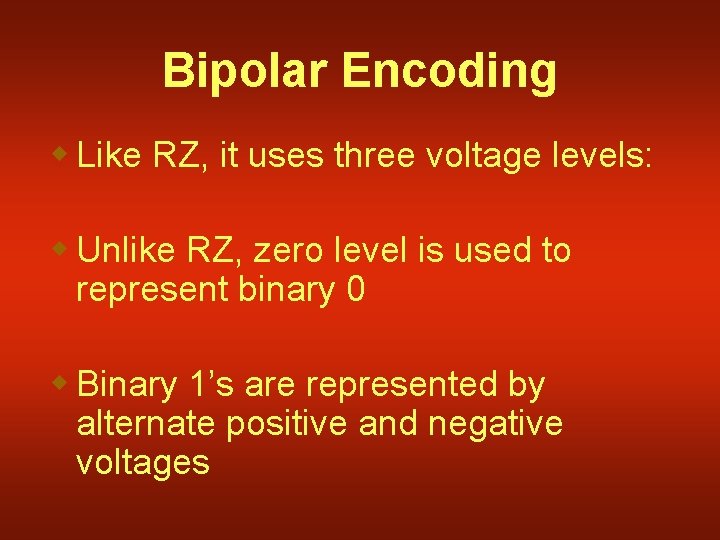 Bipolar Encoding

Like RZ, it uses three voltage levels:

Unlike RZ, zero level is used to represent binary 0

Binary 1’s are represented by alternate positive and negative voltages